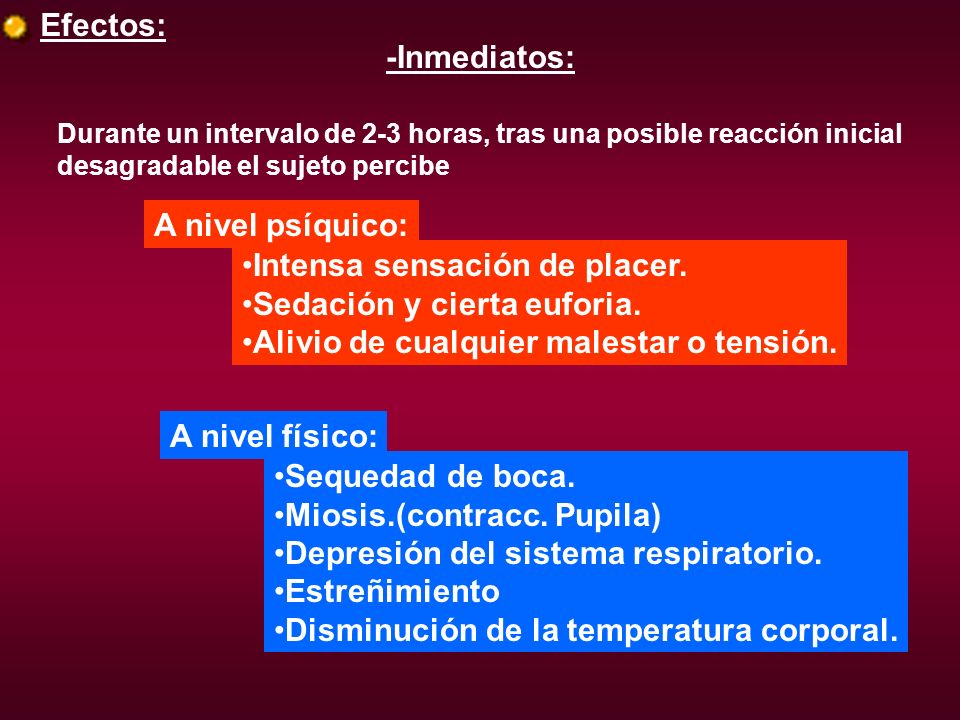 Efectos:

-Inmediatos:

Durante un intervalo de 2-3 horas, tras una posible reacción inicial desagradable el sujeto percibe

A nivel psíquico:
•Intensa sensación de placer.
•Sedación y cierta euforia.
•Alivio de cualquier malestar o tensión.

A nivel físico:
•Sequedad de boca.
•Miosis.(contracc. Pupila)
•Depresión del sistema respiratorio.
•Estreñimiento
•Disminución de la temperatura corporal.